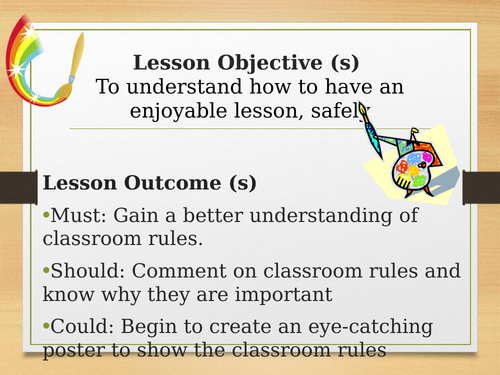 Lesson Objective (s)
To understand how to have an enjoyable lesson, safely

Lesson Outcome (s)

•Must: Gain a better understanding of classroom rules.

•Should: Comment on classroom rules and know why they are important

•Could: Begin to create an eye-catching poster to show the classroom rules